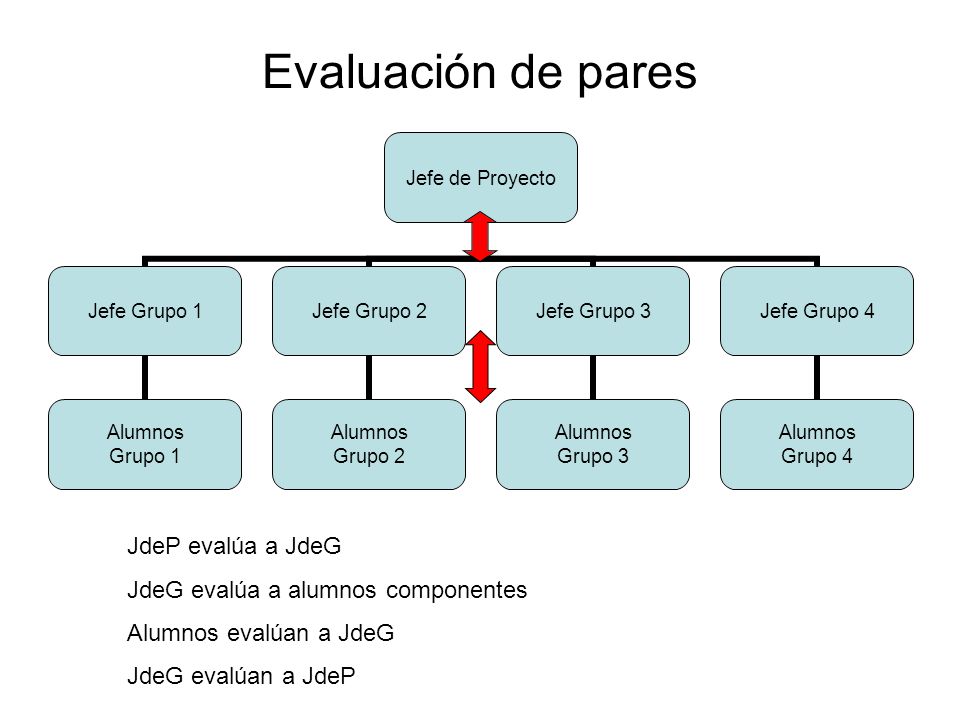 Evaluación de pares

Jefe de Proyecto

Jefe Grupo 1

Jefe Grupo 2

Jefe Grupo 3

Jefe Grupo 4

Alumnos Grupo 1

Alumnos Grupo 2

Alumnos Grupo 3

Alumnos Grupo 4

JdeP evalúa a JdeG

JdeG evalúa a alumnos componentes

Alumnos evalúan a JdeG

JdeG evalúan a JdeP